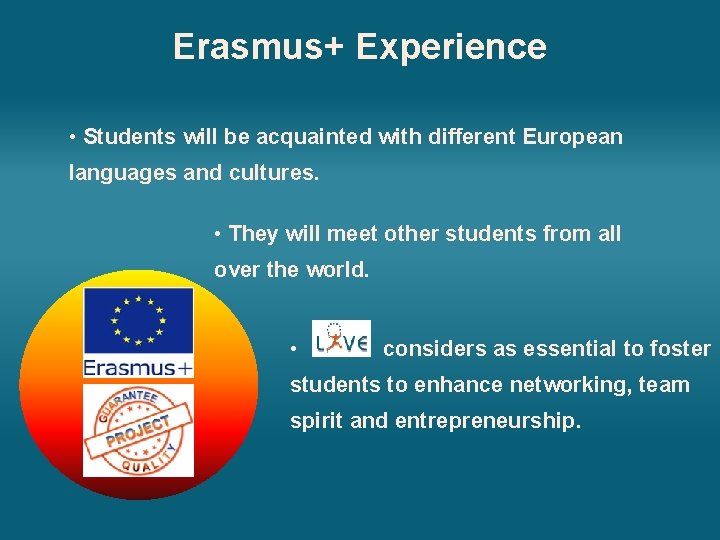 Erasmus+ Experience

• Students will be acquainted with different European languages and cultures.

• They will meet other students from all over the world.

• LIVE considers as essential to foster students to enhance networking, team spirit and entrepreneurship.

Erasmus+

GUARANTEE
PROJECT
QUALITY